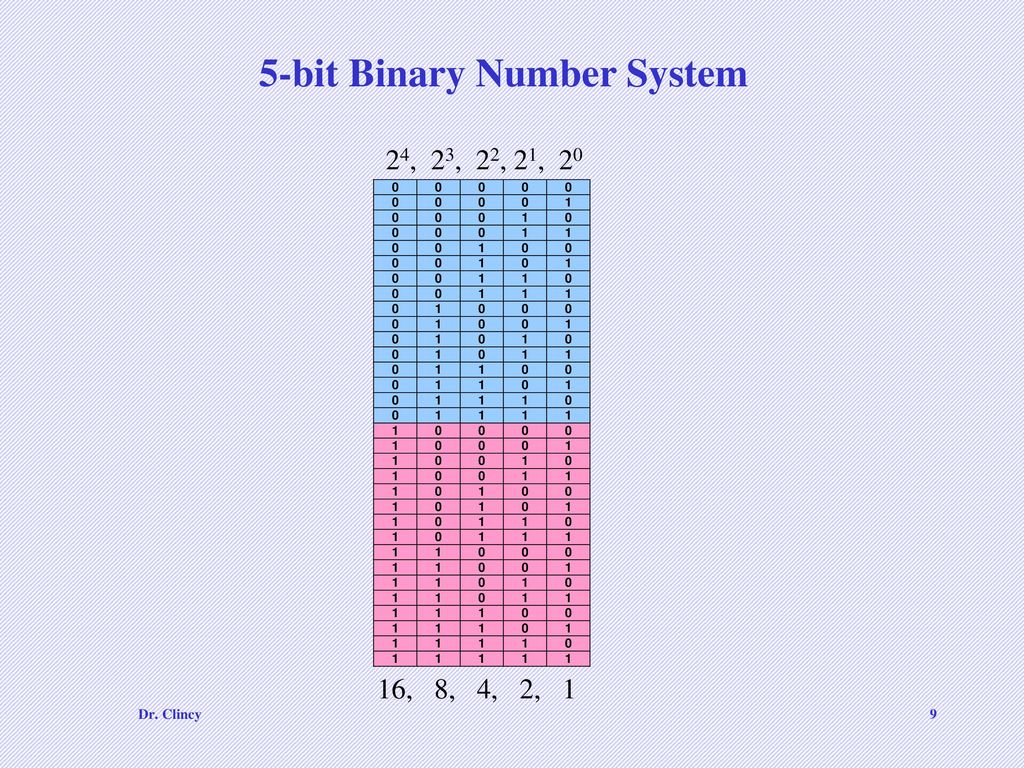 5-bit Binary Number System

$2^4$, $2^3$, $2^2$, $2^1$, $2^0$

| 0 | 0 | 0 | 0 | 0 |
|---|---|---|---|---|
| 0 | 0 | 0 | 0 | 1 |
| 0 | 0 | 0 | 1 | 0 |
| 0 | 0 | 0 | 1 | 1 |
| 0 | 0 | 1 | 0 | 0 |
| 0 | 0 | 1 | 0 | 1 |
| 0 | 0 | 1 | 1 | 0 |
| 0 | 0 | 1 | 1 | 1 |
| 0 | 1 | 0 | 0 | 0 |
| 0 | 1 | 0 | 0 | 1 |
| 0 | 1 | 0 | 1 | 0 |
| 0 | 1 | 0 | 1 | 1 |
| 0 | 1 | 1 | 0 | 0 |
| 0 | 1 | 1 | 0 | 1 |
| 0 | 1 | 1 | 1 | 0 |
| 0 | 1 | 1 | 1 | 1 |
| 1 | 0 | 0 | 0 | 0 |
| 1 | 0 | 0 | 0 | 1 |
| 1 | 0 | 0 | 1 | 0 |
| 1 | 0 | 0 | 1 | 1 |
| 1 | 0 | 1 | 0 | 0 |
| 1 | 0 | 1 | 0 | 1 |
| 1 | 0 | 1 | 1 | 0 |
| 1 | 0 | 1 | 1 | 1 |
| 1 | 1 | 0 | 0 | 0 |
| 1 | 1 | 0 | 0 | 1 |
| 1 | 1 | 0 | 1 | 0 |
| 1 | 1 | 0 | 1 | 1 |
| 1 | 1 | 1 | 0 | 0 |
| 1 | 1 | 1 | 0 | 1 |
| 1 | 1 | 1 | 1 | 0 |
| 1 | 1 | 1 | 1 | 1 |

16, 8, 4, 2, 1

Dr. Clincy

9